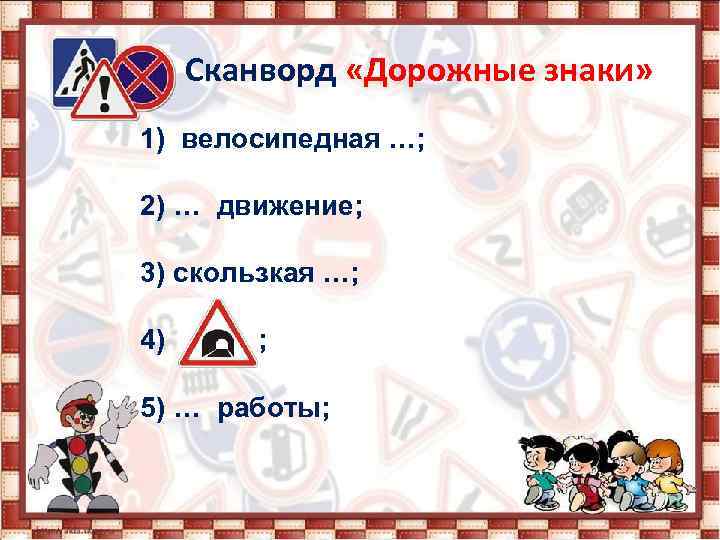 Сканворд «Дорожные знаки»

1) велосипедная …;

2) … движение;

3) скользкая …;

4) ;

5) … работы;